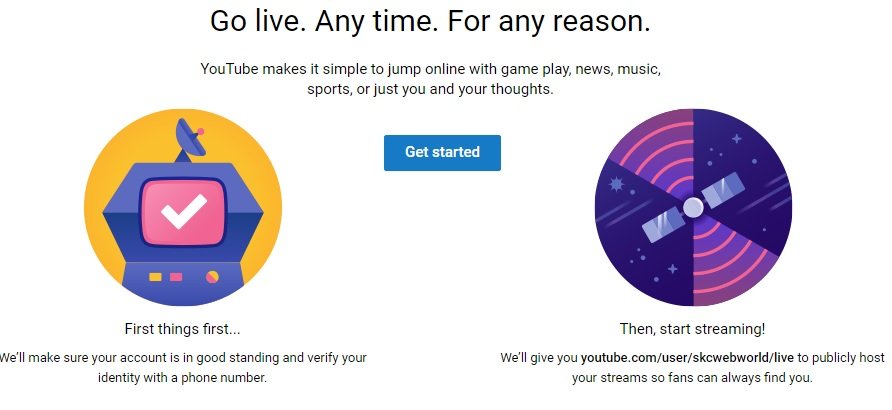 Go live. Any time. For any reason.

YouTube makes it simple to jump online with game play, news, music, sports, or just you and your thoughts.

Get started

First things first...

We'll make sure your account is in good standing and verify your identity with a phone number.

Then, start streaming!

We'll give you youtube.com/user/skcwebworld/live to publicly host your streams so fans can always find you.